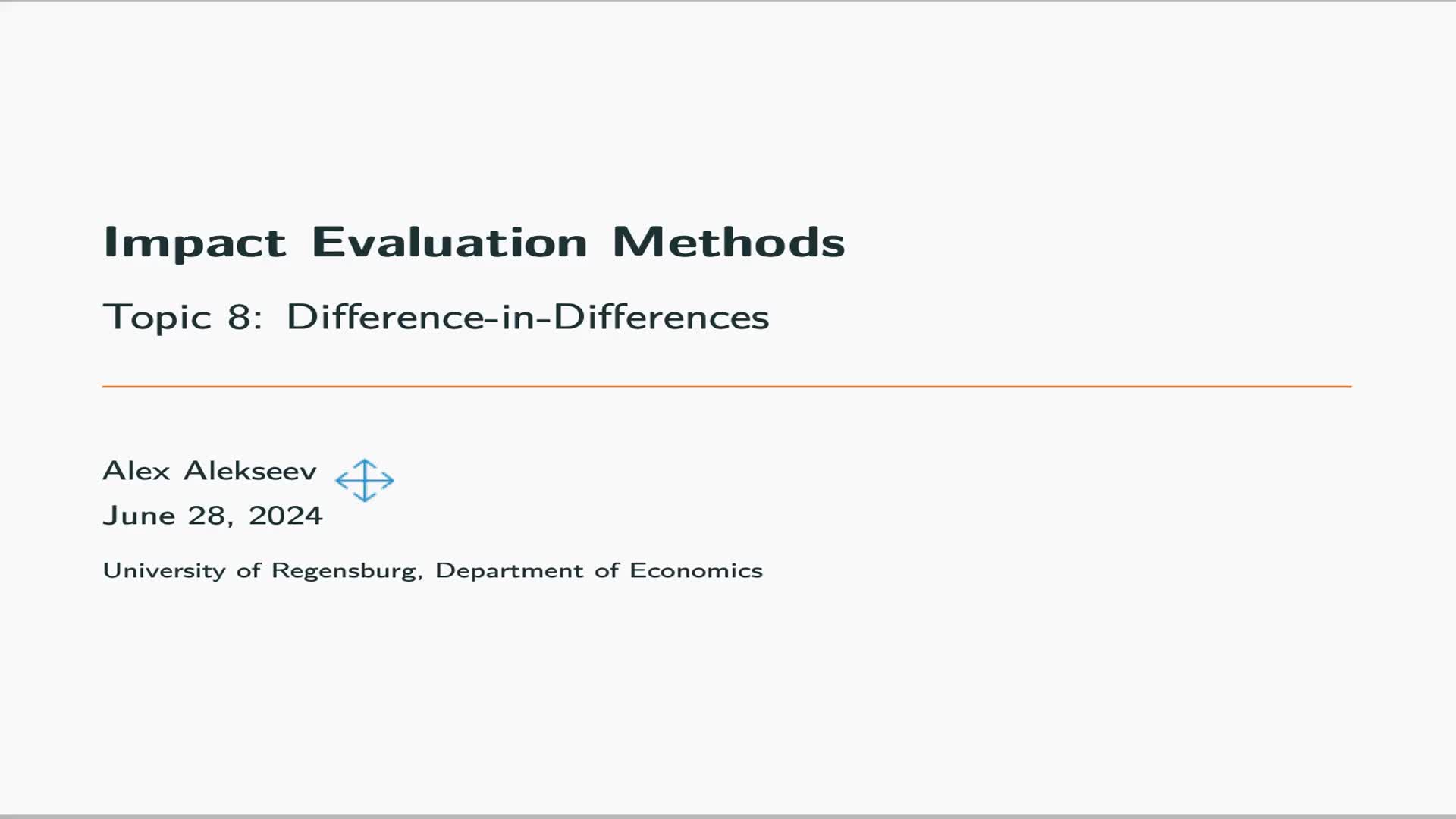 Impact Evaluation Methods

Topic 8: Difference-in-Differences

Alex Alekseev

June 28, 2024

University of Regensburg, Department of Economics